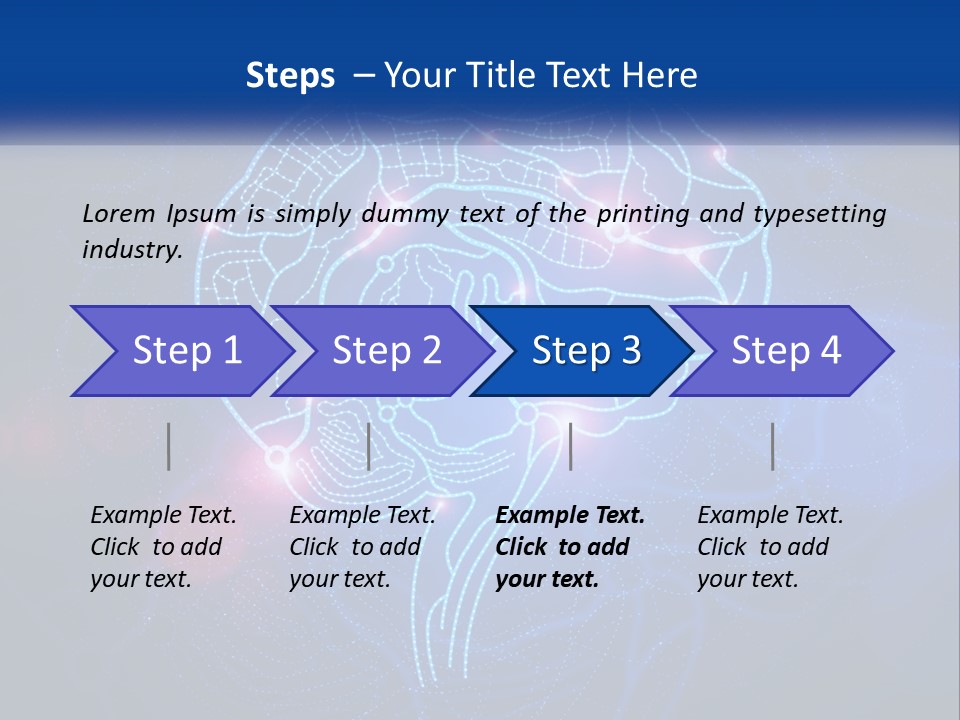 Steps – Your Title Text Here

Lorem Ipsum is simply dummy text of the printing and typesetting industry.

Step 1

Step 2

Step 3

Step 4

Example Text. Click to add your text.

Example Text. Click to add your text.

Example Text. Click to add your text.

Example Text. Click to add your text.